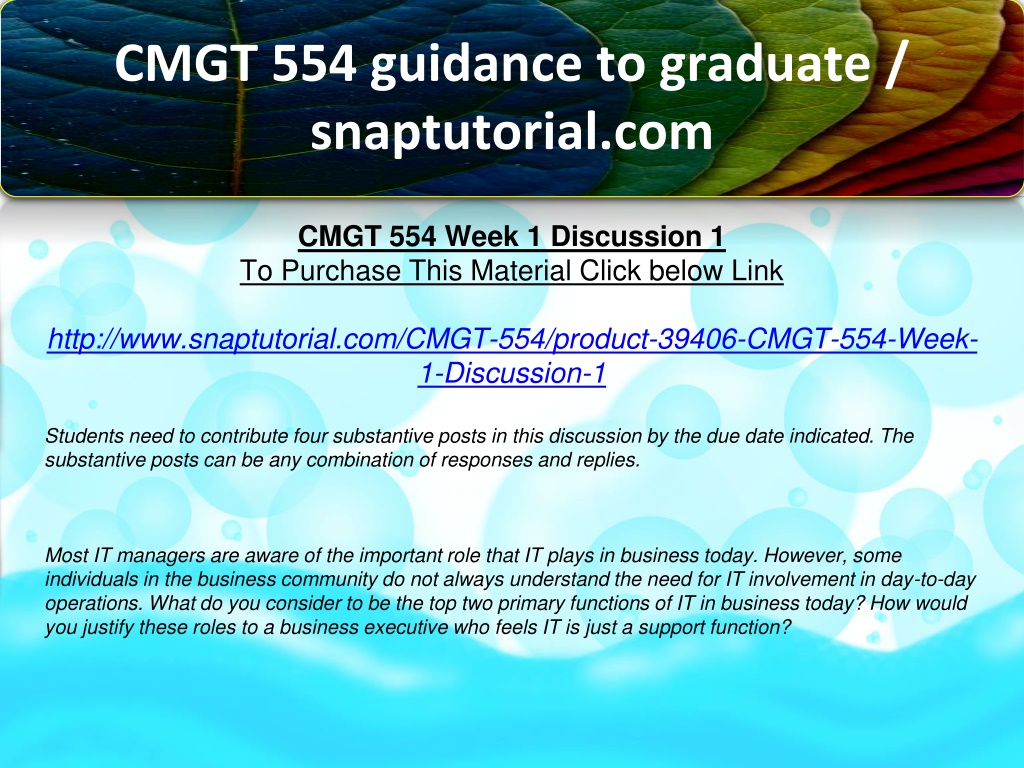 CMGT 554 guidance to graduate / snaptutorial.com

CMGT 554 Week 1 Discussion 1
To Purchase This Material Click below Link

http://www.snaptutorial.com/CMGT-554/product-39406-CMGT-554-Week-1-Discussion-1

Students need to contribute four substantive posts in this discussion by the due date indicated. The substantive posts can be any combination of responses and replies.

Most IT managers are aware of the important role that IT plays in business today. However, some individuals in the business community do not always understand the need for IT involvement in day-to-day operations. What do you consider to be the top two primary functions of IT in business today? How would you justify these roles to a business executive who feels IT is just a support function?